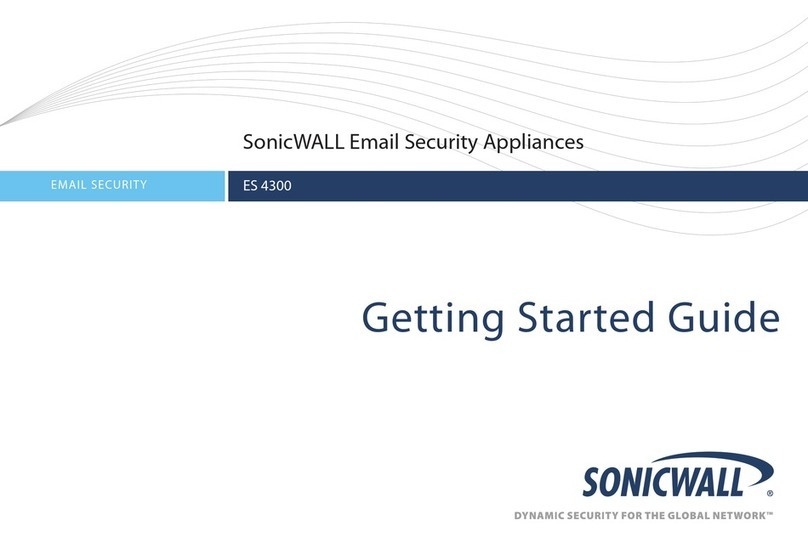 SonicWALL Email Security Appliances

EMAIL SECURITY

ES 4300

Getting Started Guide

SONICWALL®

DYNAMIC SECURITY FOR THE GLOBAL NETWORK™